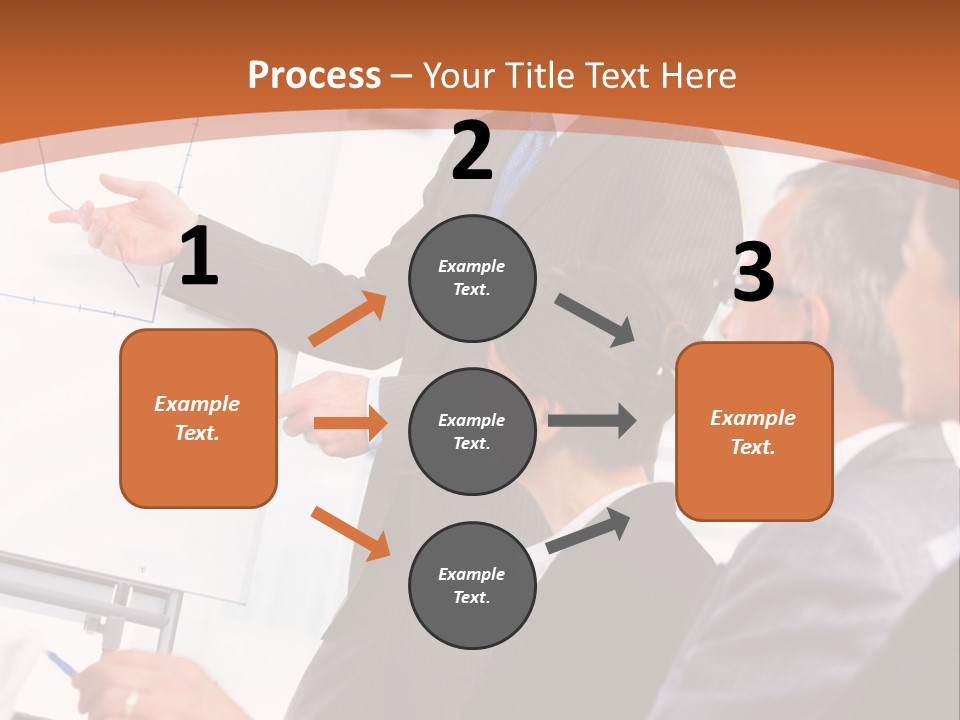 Process – Your Title Text Here

1

Example Text.

2

Example Text.

Example Text.

Example Text.

3

Example Text.